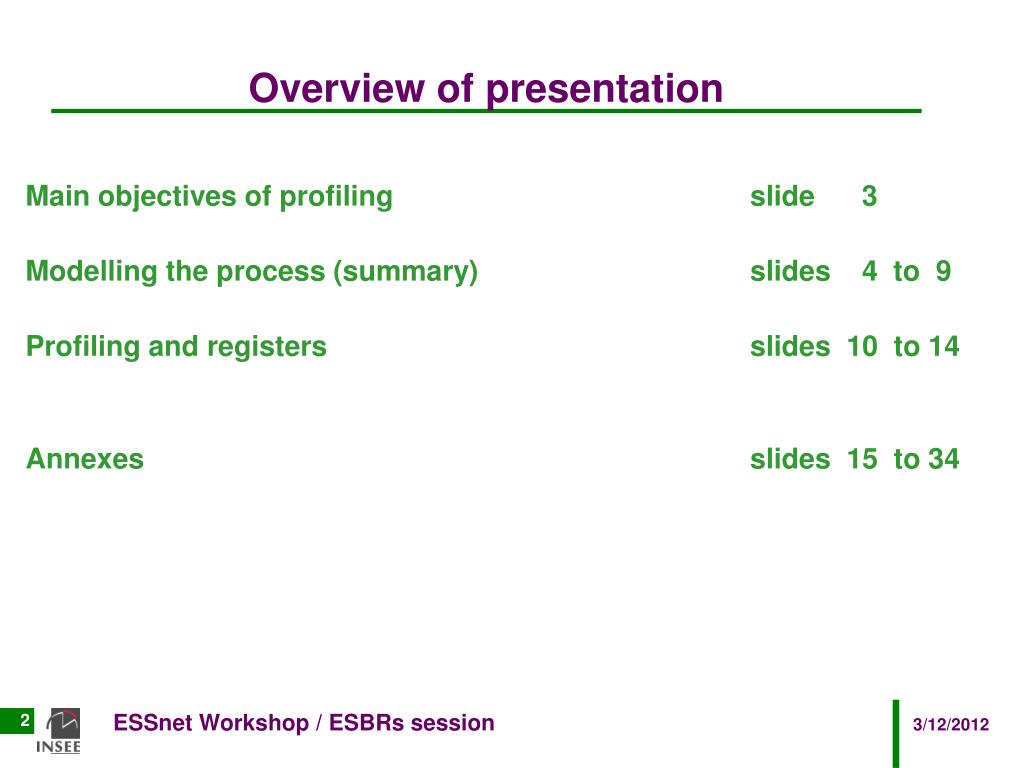 Overview of presentation

Main objectives of profiling slide 3

Modelling the process (summary) slides 4 to 9

Profiling and registers slides 10 to 14

Annexes slides 15 to 34

2

INSEE

ESSnet Workshop / ESBRs session

3/12/2012